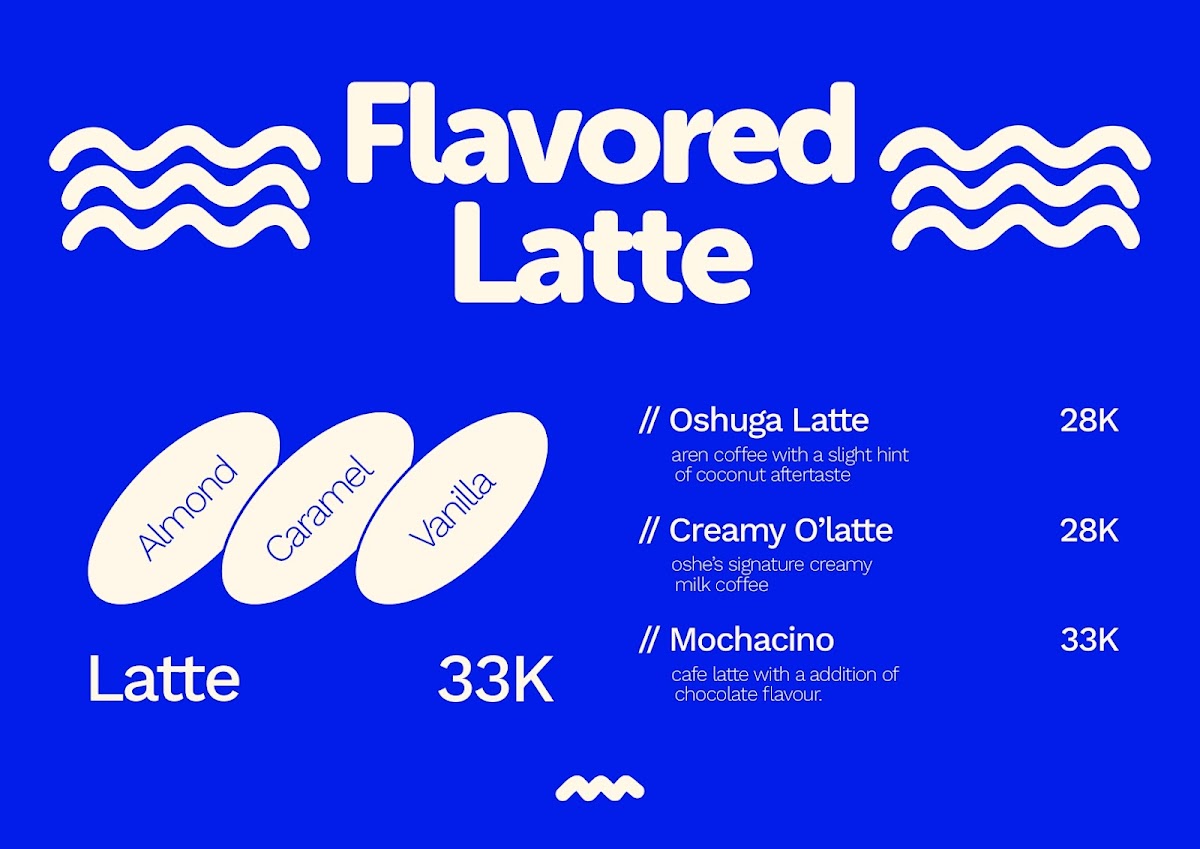 Flavored Latte

Almond
Caramel
Vanilla

Latte 33K

// Oshuga Latte 28K
aren coffee with a slight hint of coconut aftertaste

// Creamy O'latte 28K
oshe's signature creamy milk coffee

// Mochacino 33K
cafe latte with a addition of chocolate flavour.